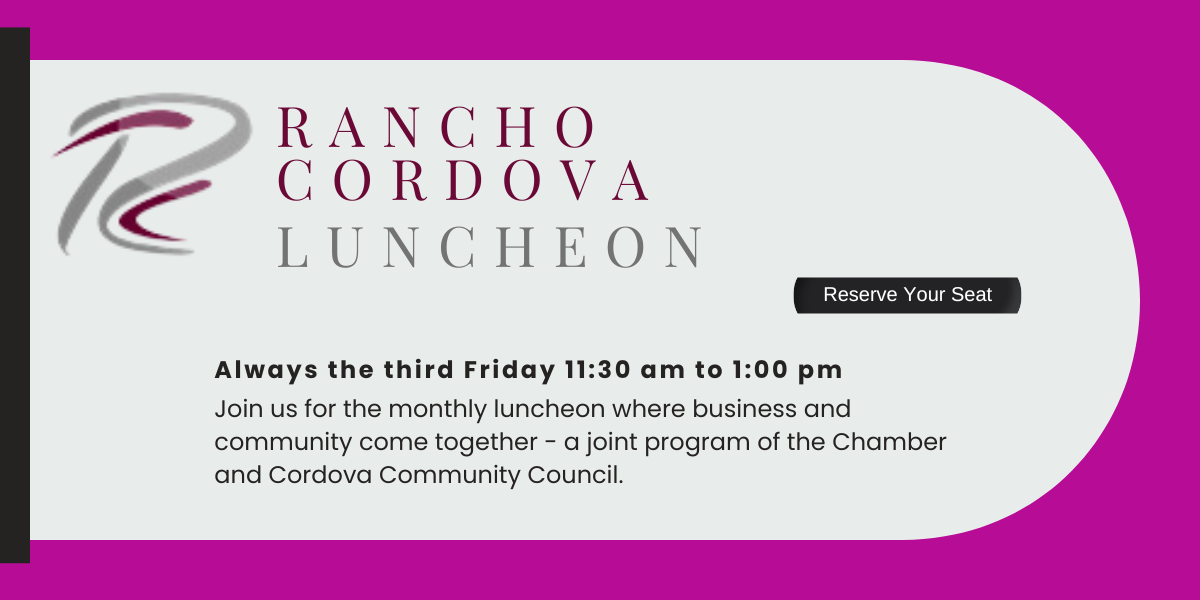 RANCHO CORDOVA
LUNCHEON

Reserve Your Seat

Always the third Friday 11:30 am to 1:00 pm

Join us for the monthly luncheon where business and community come together - a joint program of the Chamber and Cordova Community Council.